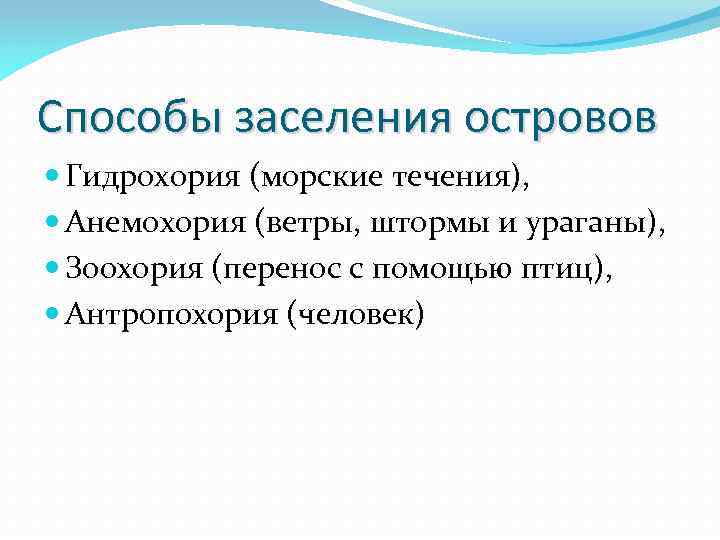 Способы заселения островов

- Гидрохория (морские течения),
- Анемохория (ветры, штормы и ураганы),
- Зоохория (перенос с помощью птиц),
- Антропохория (человек)